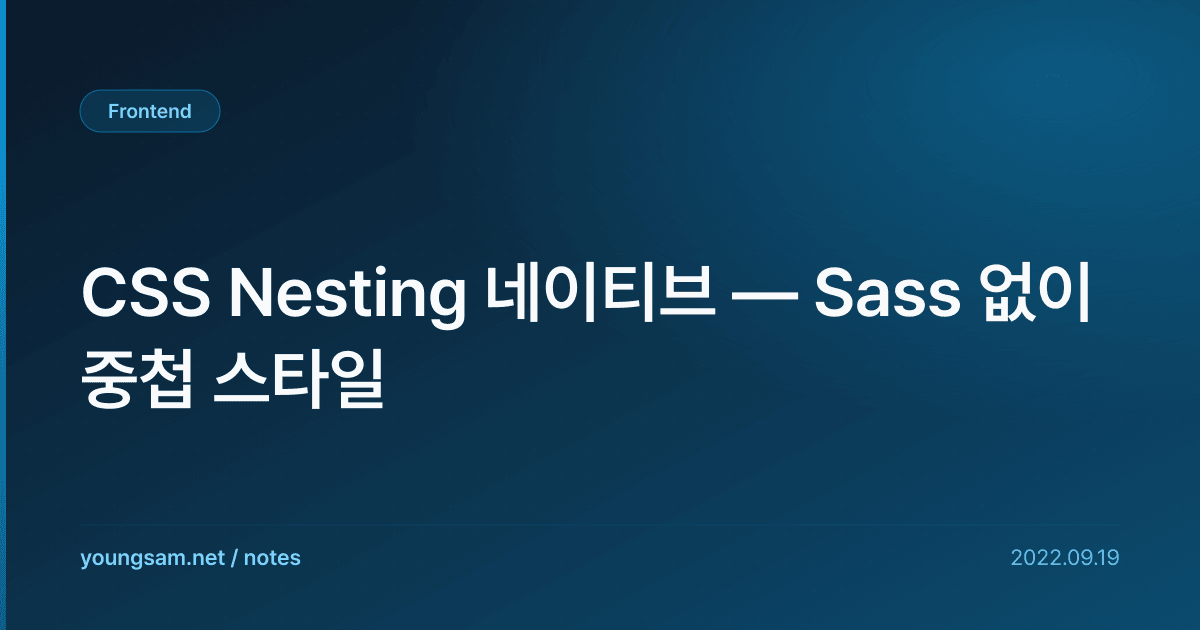 Frontend

CSS Nesting 네이티브 — Sass 없이 중첩 스타일

youngsam.net / notes

2022.09.19